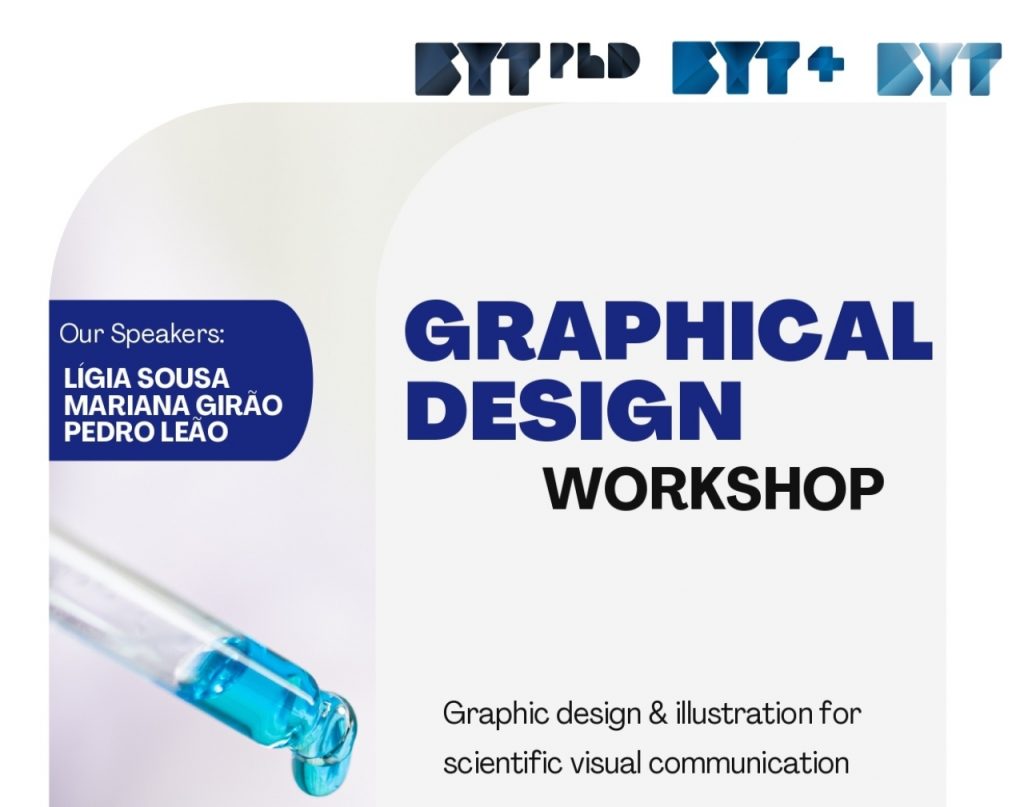 BYT PhD BYT+ BYT

Our Speakers:
LÍGIA SOUSA
MARIANA GIRÃO
PEDRO LEÃO

GRAPHICAL DESIGN
WORKSHOP

Graphic design & illustration for scientific visual communication